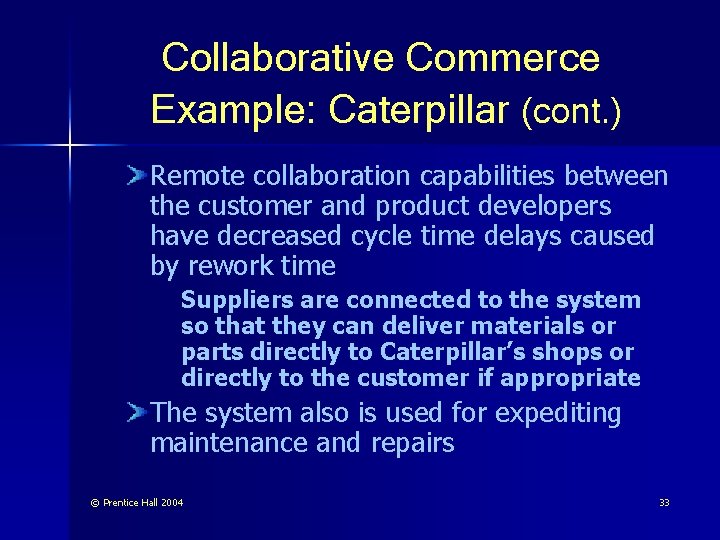 Collaborative Commerce Example: Caterpillar (cont.)

Remote collaboration capabilities between the customer and product developers have decreased cycle time delays caused by rework time

Suppliers are connected to the system so that they can deliver materials or parts directly to Caterpillar's shops or directly to the customer if appropriate

The system also is used for expediting maintenance and repairs

© Prentice Hall 2004

33